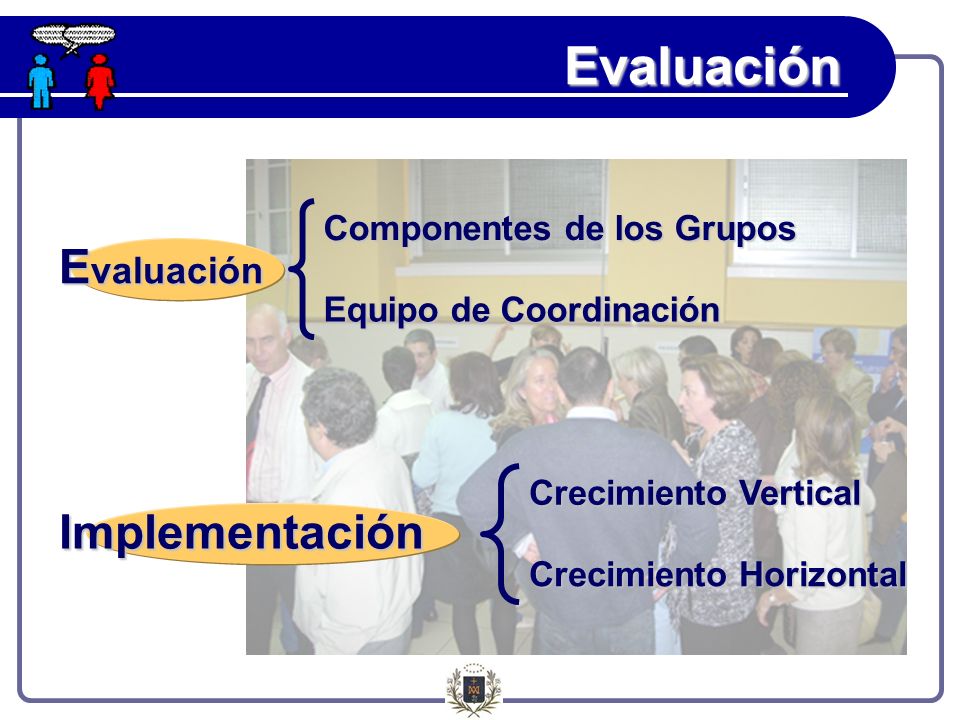 Evaluación

Evaluación

Componentes de los Grupos

Equipo de Coordinación

Implementación

Crecimiento Vertical

Crecimiento Horizontal